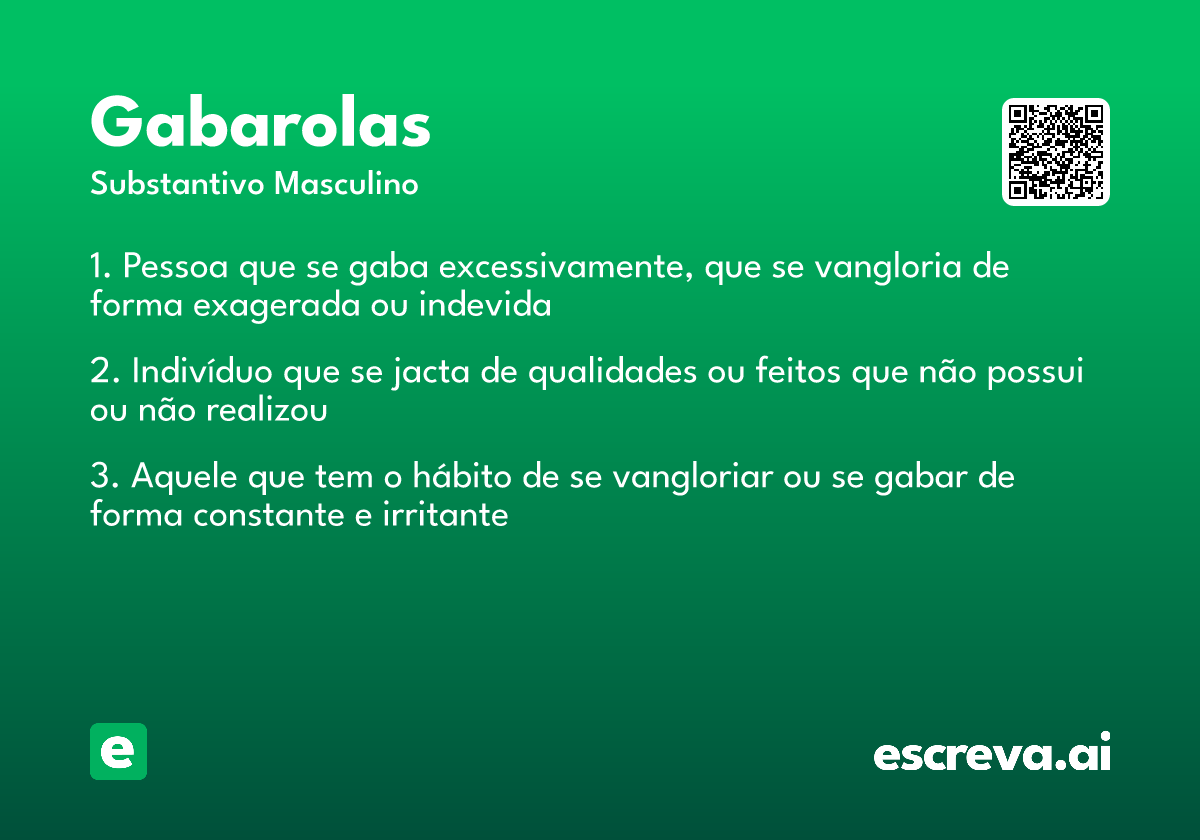 Gabarolas
Substantivo Masculino

1. Pessoa que se gaba excessivamente, que se vangloria de forma exagerada ou indevida

2. Indivíduo que se jacta de qualidades ou feitos que não possui ou não realizou

3. Aquele que tem o hábito de se vangloriar ou se gabar de forma constante e irritante

e

escreva.ai